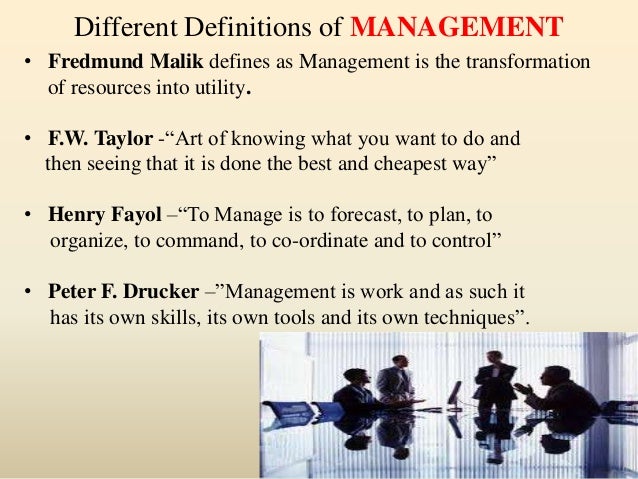 Different Definitions of MANAGEMENT

• Fredmund Malik defines as Management is the transformation of resources into utility.

• F.W. Taylor -“Art of knowing what you want to do and then seeing that it is done the best and cheapest way”

• Henry Fayol –“To Manage is to forecast, to plan, to organize, to command, to co-ordinate and to control”

• Peter F. Drucker –”Management is work and as such it has its own skills, its own tools and its own techniques”.